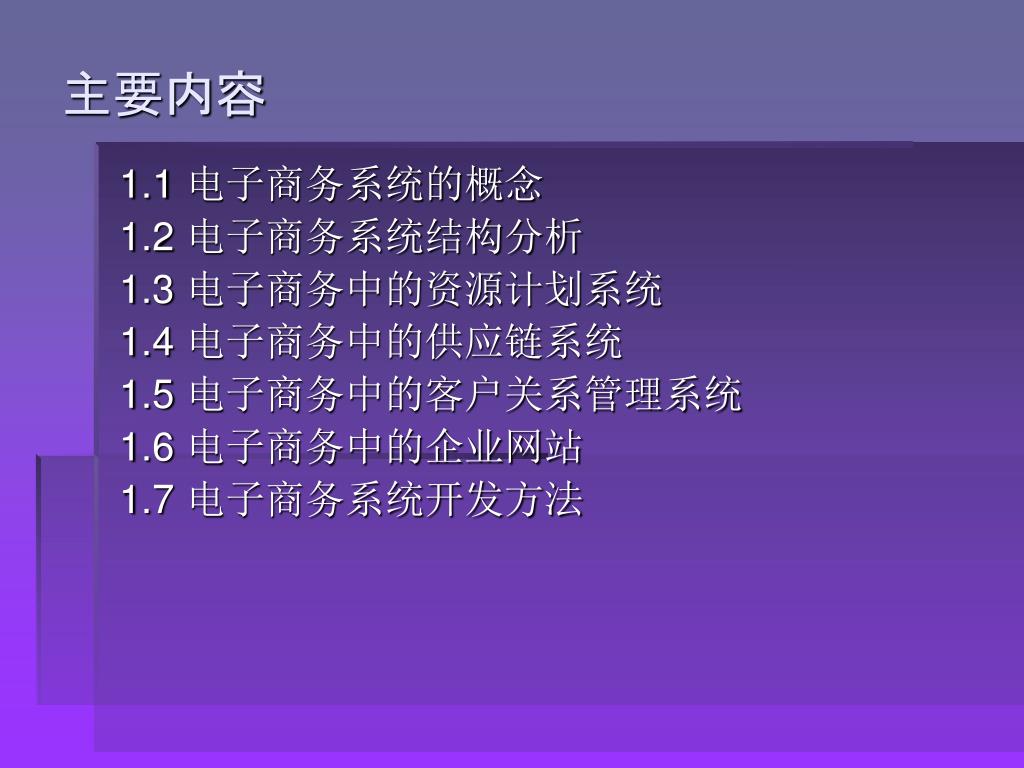 主要内容

1.1 电子商务系统的概念
1.2 电子商务系统结构分析
1.3 电子商务中的资源计划系统
1.4 电子商务中的供应链系统
1.5 电子商务中的客户关系管理系统
1.6 电子商务中的企业网站
1.7 电子商务系统开发方法